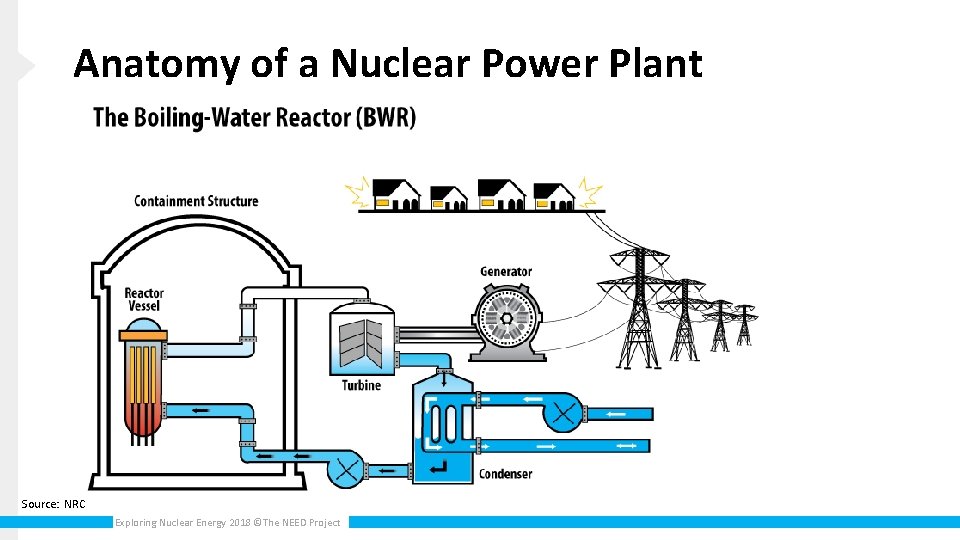 Anatomy of a Nuclear Power Plant

The Boiling-Water Reactor (BWR)

Containment Structure

Reactor Vessel

Generator

Turbine

Condenser

Source: NRC

Exploring Nuclear Energy 2018 ©The NEED Project